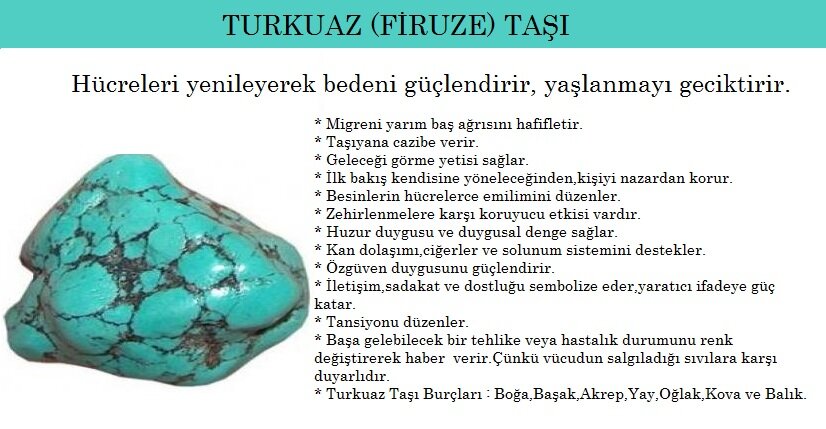 TURKUAZ (FİRUZE) TAŞI

Hücreleri yenileyerek bedeni güçlendirir, yaşlanmayı geciktirir.

* Migreni yarım baş ağrısını hafifletir.
* Taşıyana cazibe verir.
* Geleceği görme yetisi sağlar.
* İlk bakış kendisine yöneleceğinden,kişiyi nazardan korur.
* Besinlerin hücrelerce emilimini düzenler.
* Zehirlenmelere karşı koruyucu etkisi vardır.
* Huzur duygusu ve duygusal denge sağlar.
* Kan dolaşımı,ciğerler ve solunum sistemini destekler.
* Özgüven duygusunu güçlendirir.
* İletişim,sadakat ve dostluğu sembolize eder,yaratıcı ifadeye güç katar.
* Tansiyonu düzenler.
* Başa gelebilecek bir tehlike veya hastalık durumunu renk değiştirerek haber verir.Çünkü vücudun salgıladığı sıvılara karşı duyarlıdır.
* Turkuaz Taşı Burçları : Boğa,Başak,Akrep,Yay,Oğlak,Kova ve Balık.